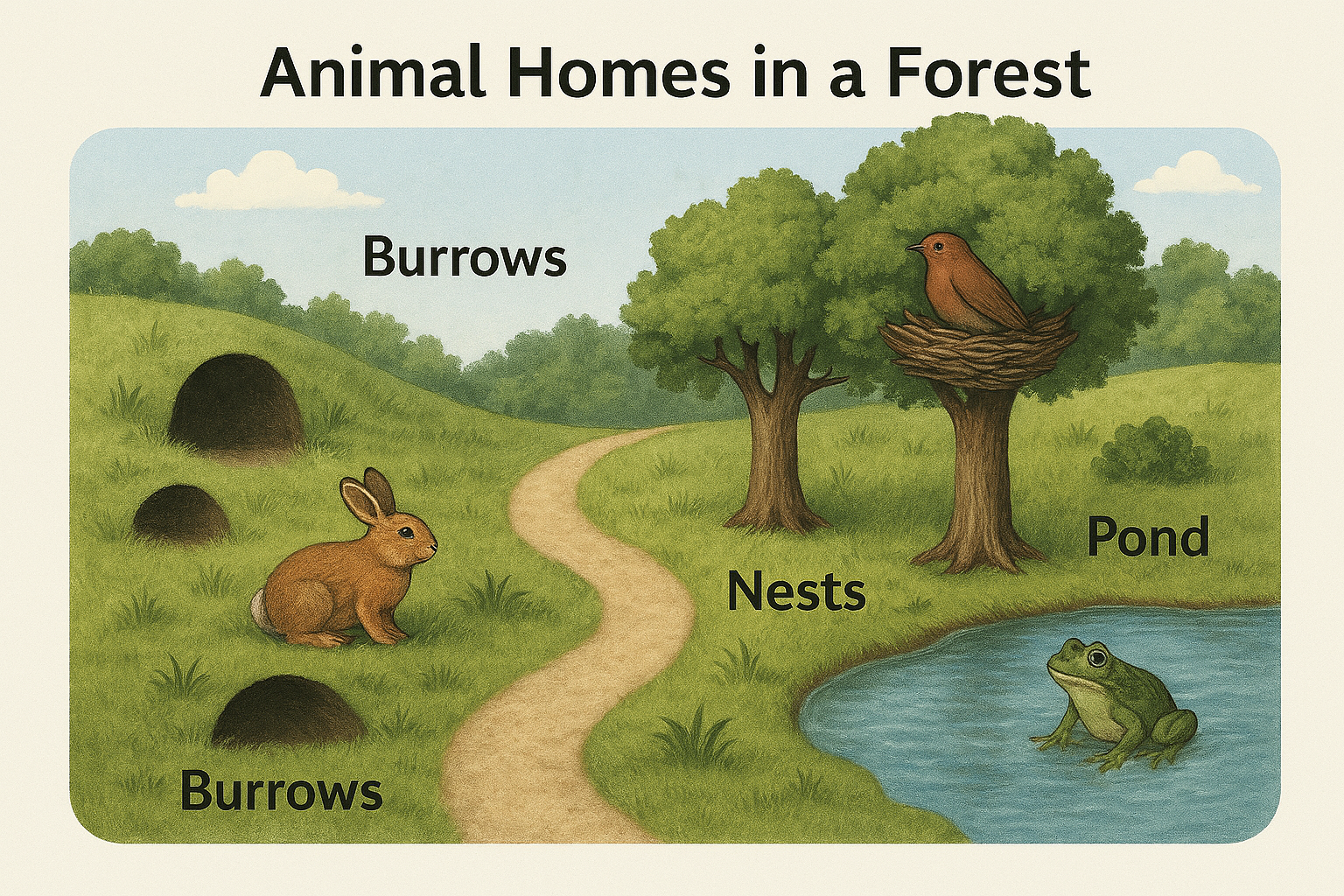 Animal Homes in a Forest

Burrows

Pond

Nests

Burrows